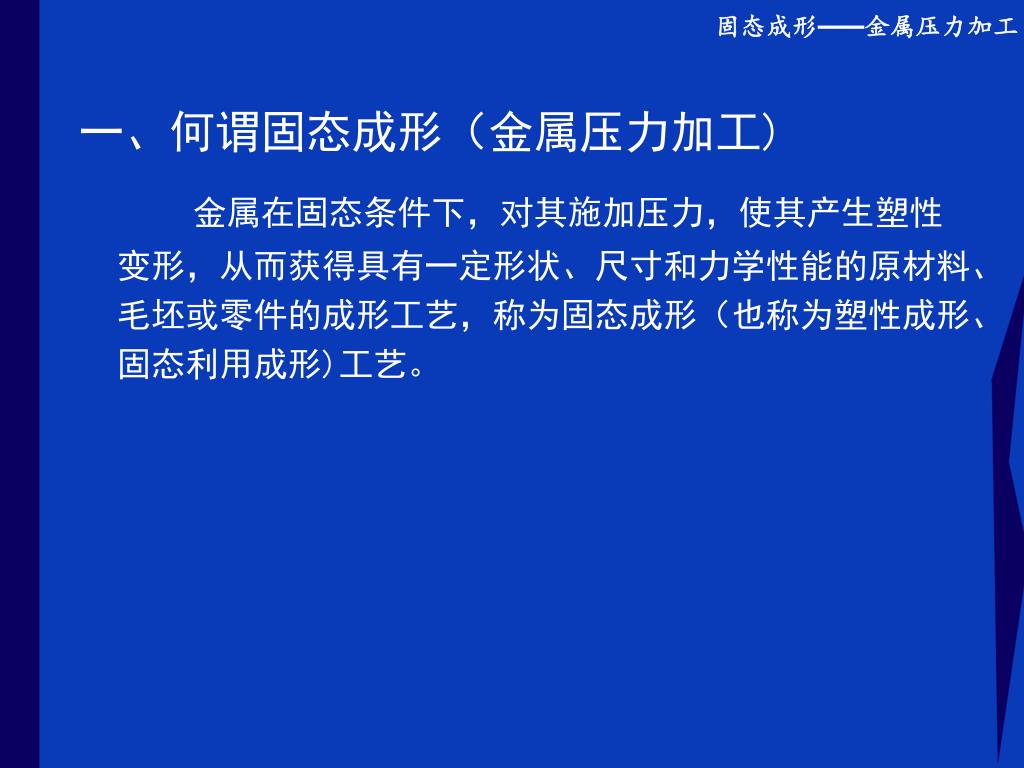 固态成形——金属压力加工

一、何谓固态成形（金属压力加工）

金属在固态条件下，对其施加压力，使其产生塑性变形，从而获得具有一定形状、尺寸和力学性能的原材料、毛坯或零件的成形工艺，称为固态成形（也称为塑性成形、固态利用成形）工艺。